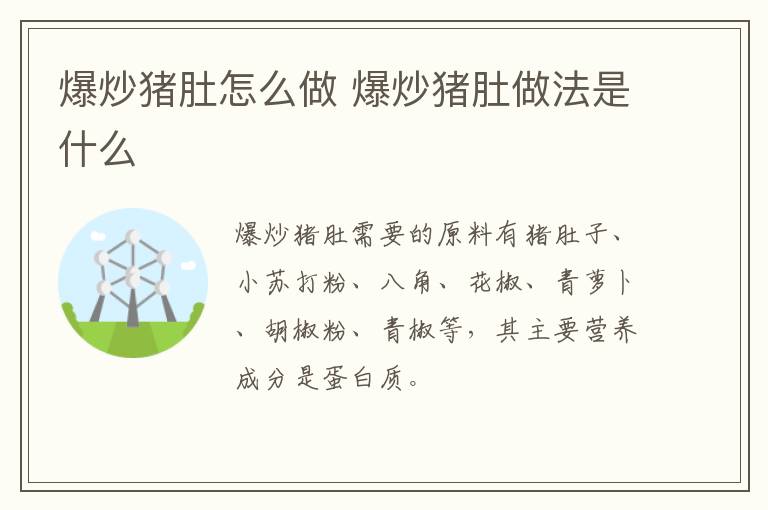 爆炒猪肚怎么做 爆炒猪肚做法是什么

爆炒猪肚需要的原料有猪肚子、小苏打粉、八角、花椒、青萝卜、胡椒粉、青椒等，其主要营养成分是蛋白质。